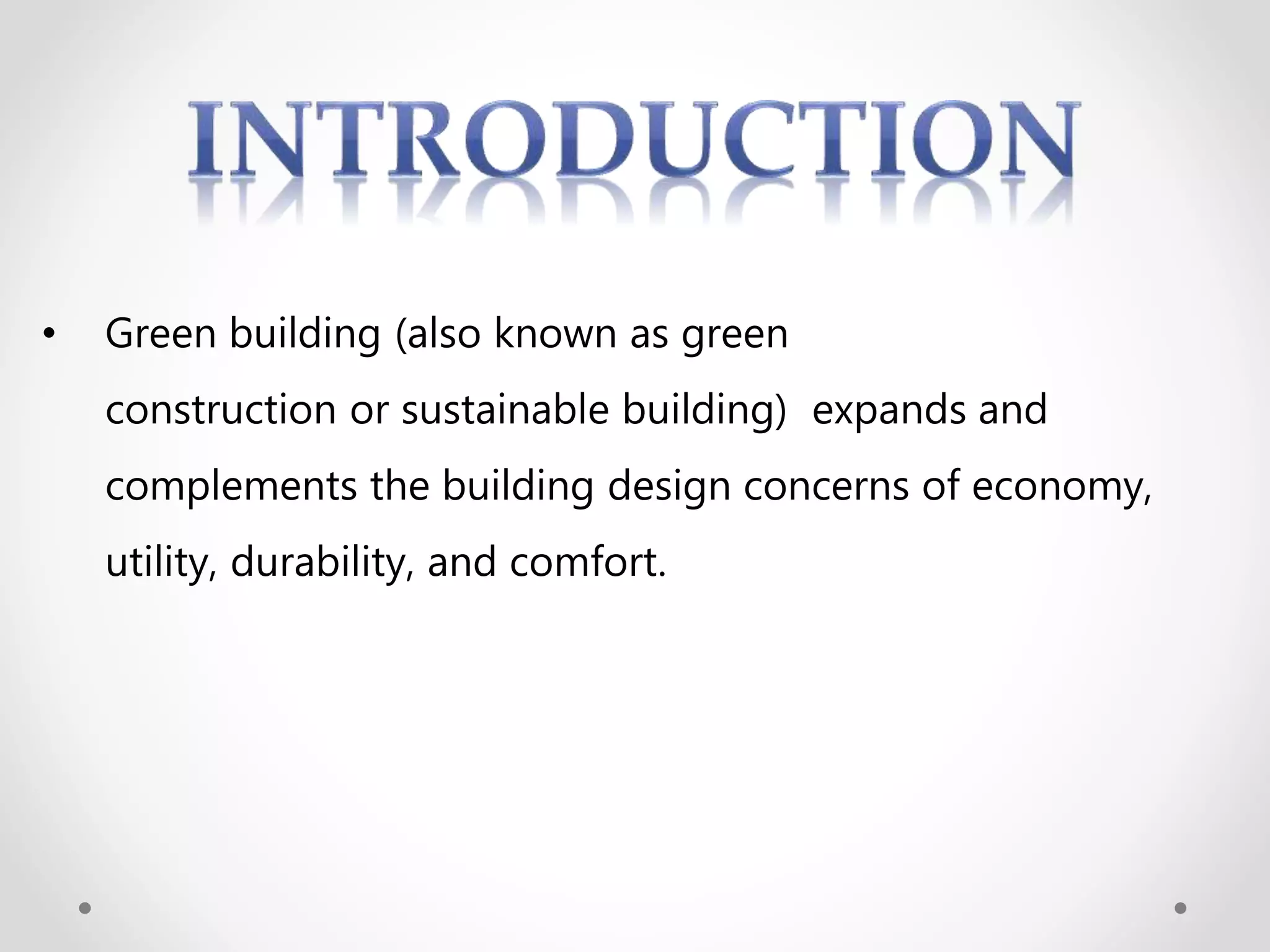 INTRODUCTION

• Green building (also known as green construction or sustainable building) expands and complements the building design concerns of economy, utility, durability, and comfort.